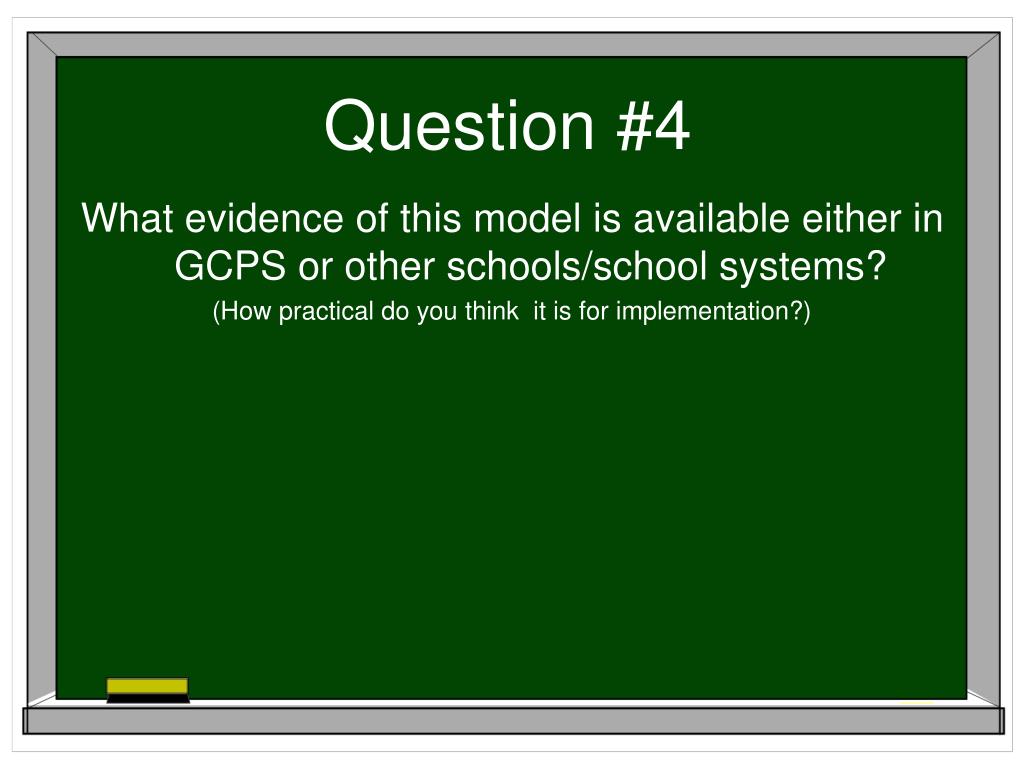 Question #4

What evidence of this model is available either in GCPS or other schools/school systems?

(How practical do you think it is for implementation?)